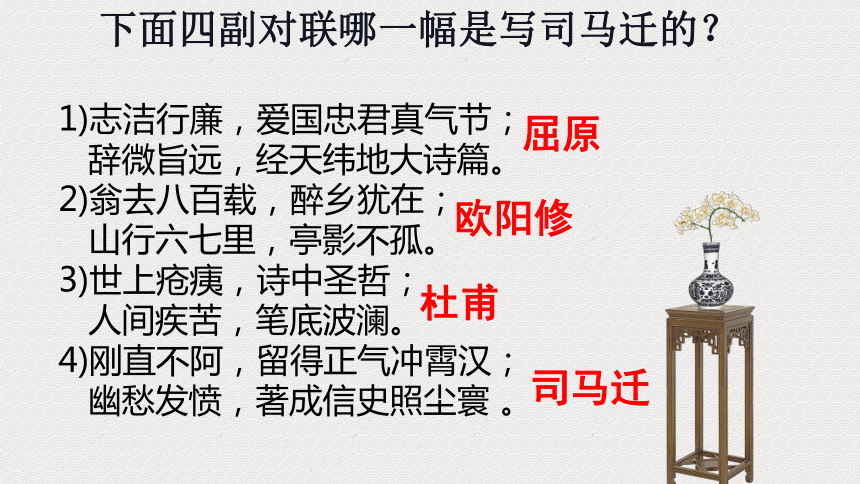 下面四副对联哪一幅是写司马迁的？

1)志洁行廉，爱国忠君真气节；
辞微旨远，经天纬地大诗篇。
屈原

2)翁去八百载，醉乡犹在；
山行六七里，亭影不孤。
欧阳修

3)世上疮痍，诗中圣哲；
人间疾苦，笔底波澜。
杜甫

4)刚直不阿，留得正气冲霄汉；
幽愁发愤，著成信史照尘寰 。
司马迁